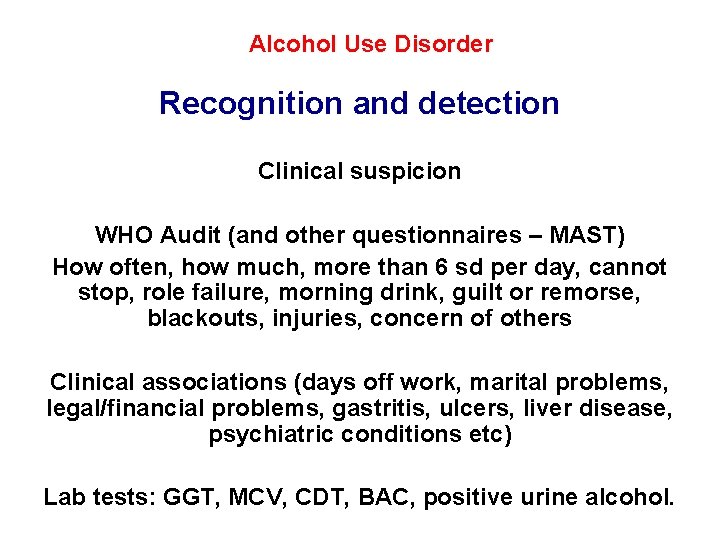 Alcohol Use Disorder

Recognition and detection

Clinical suspicion

WHO Audit (and other questionnaires – MAST)
How often, how much, more than 6 sd per day, cannot stop, role failure, morning drink, guilt or remorse, blackouts, injuries, concern of others

Clinical associations (days off work, marital problems, legal/financial problems, gastritis, ulcers, liver disease, psychiatric conditions etc)

Lab tests: GGT, MCV, CDT, BAC, positive urine alcohol.